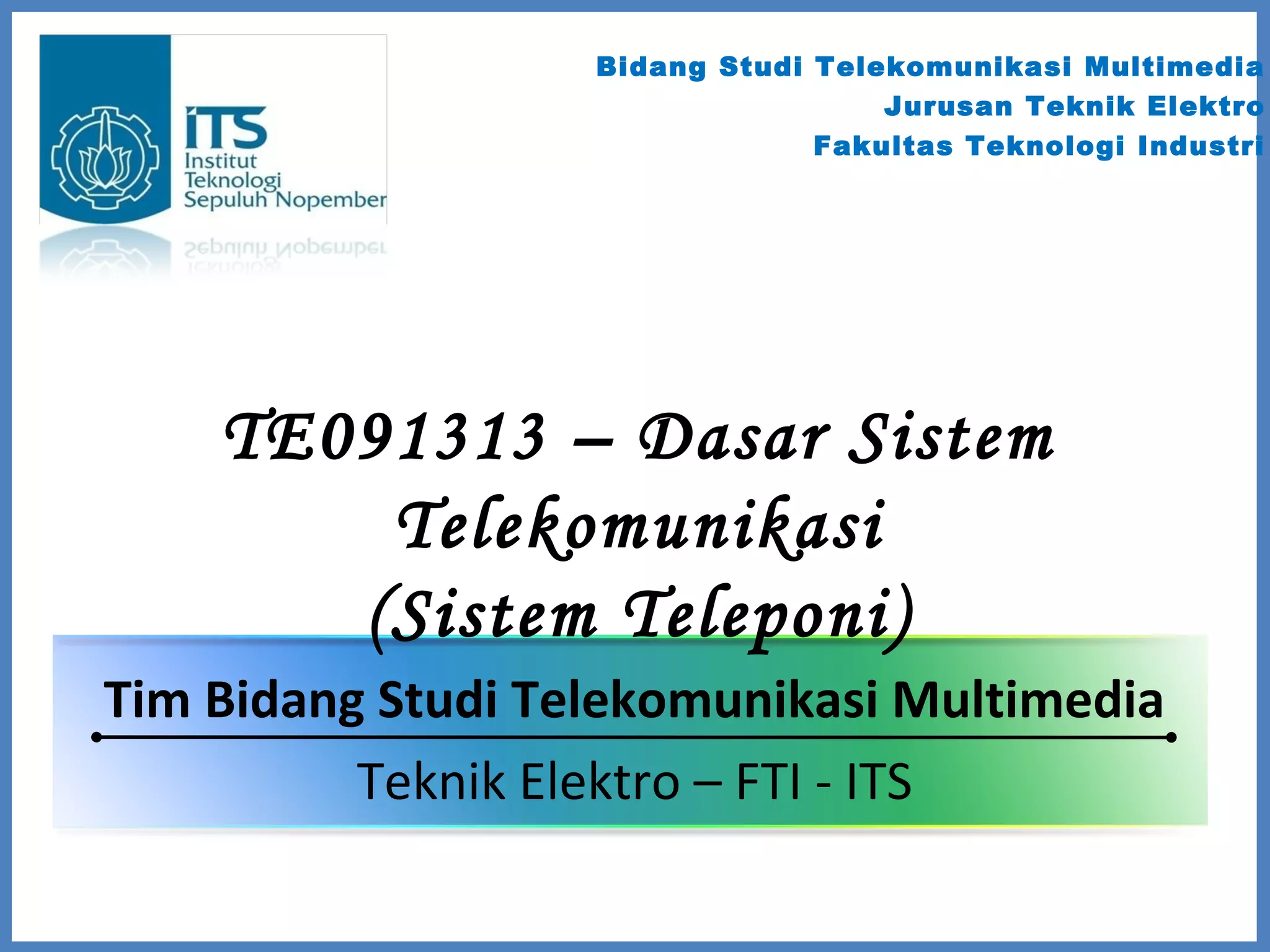 ITS
Institut
Teknologi
Sepuluh Nopember

Bidang Studi Telekomunikasi Multimedia
Jurusan Teknik Elektro
Fakultas Teknologi Industri

TE091313 – Dasar Sistem Telekomunikasi
(Sistem Teleponi)

Tim Bidang Studi Telekomunikasi Multimedia

Teknik Elektro – FTI - ITS